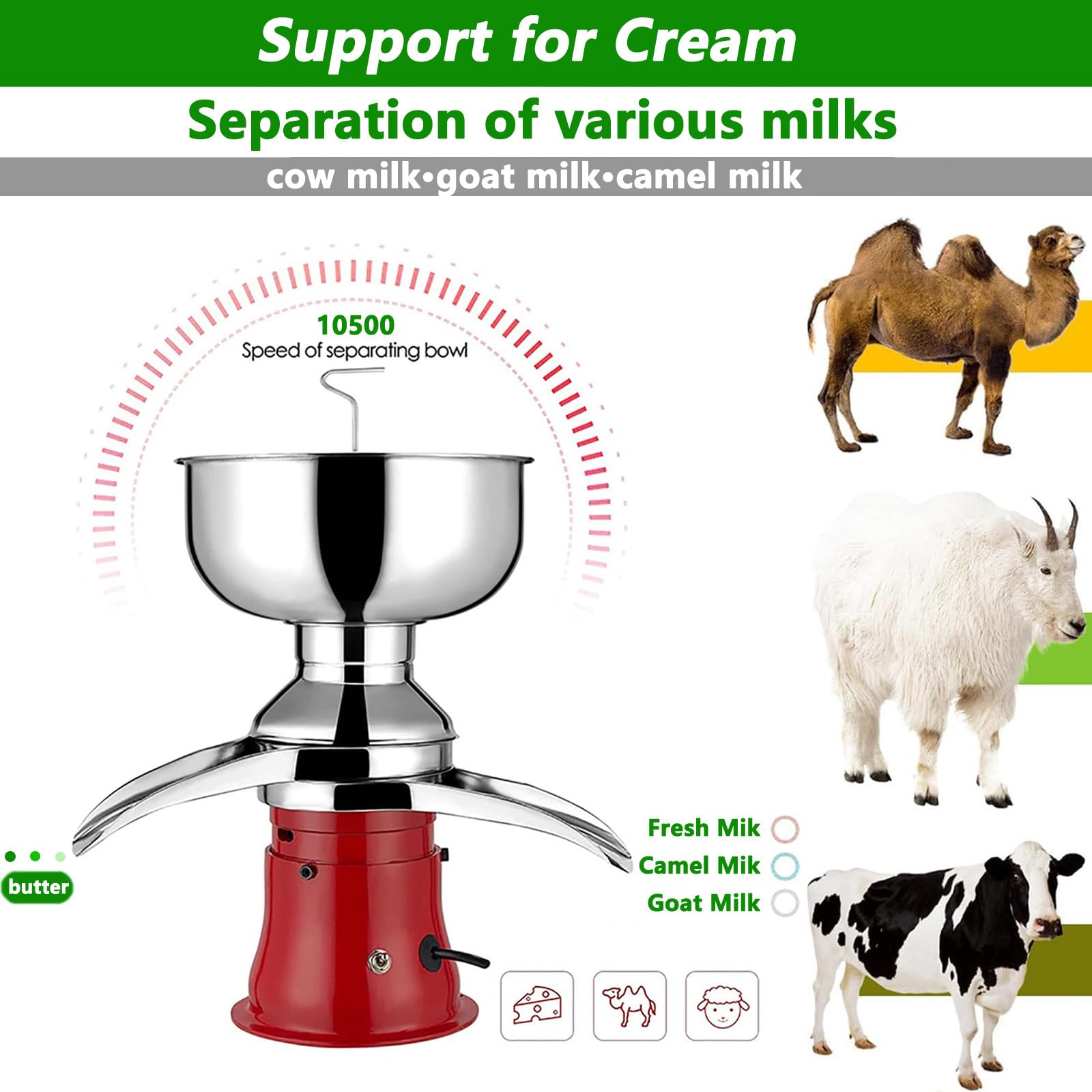 Support for Cream

Separation of various milks

cow milk•goat milk•camel milk

10500
Speed of separating bowl

butter

Fresh Mik
Camel Mik
Goat Milk